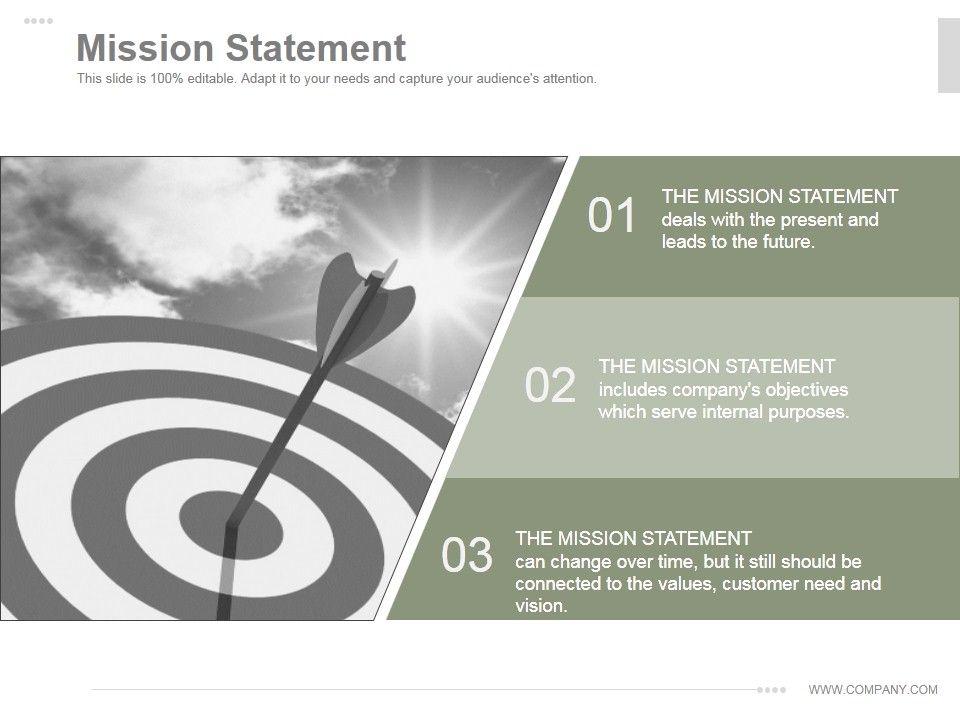 Mission Statement
This slide is 100% editable. Adapt it to your needs and capture your audience's attention.

01 THE MISSION STATEMENT deals with the present and leads to the future.

02 THE MISSION STATEMENT includes company's objectives which serve internal purposes.

03 THE MISSION STATEMENT can change over time, but it still should be connected to the values, customer need and vision.

WWW.COMPANY.COM